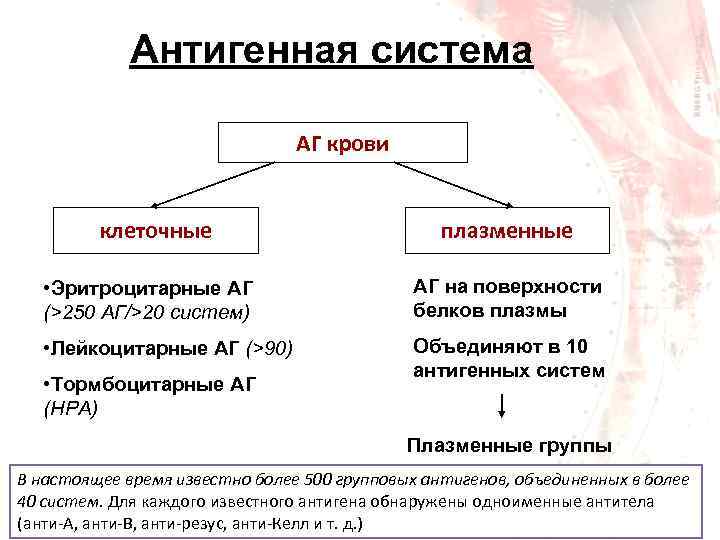 Антигенная система

АГ крови

клеточные

плазменные

•Эритроцитарные АГ (>250 АГ/>20 систем)

•Лейкоцитарные АГ (>90)

•Тормбоцитарные АГ (HPA)

АГ на поверхности белков плазмы

Объединяют в 10 антигенных систем

Плазменные группы

В настоящее время известно более 500 групповых антигенов, объединенных в более 40 систем. Для каждого известного антигена обнаружены одноименные антитела (анти-А, анти-В, анти-резус, анти-Келл и т. д.)